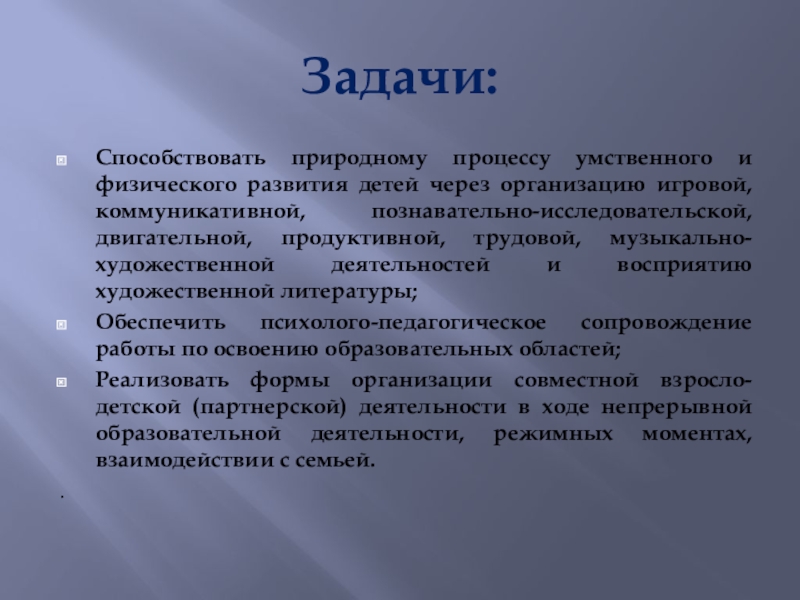 Задачи:

Способствовать природному процессу умственного и физического развития детей через организацию игровой, коммуникативной, познавательно-исследовательской, двигательной, продуктивной, трудовой, музыкально-художественной деятельностей и восприятию художественной литературы;

Обеспечить психолого-педагогическое сопровождение работы по освоению образовательных областей;

Реализовать формы организации совместной взросло-детской (партнерской) деятельности в ходе непрерывной образовательной деятельности, режимных моментах, взаимодействии с семьей.

.